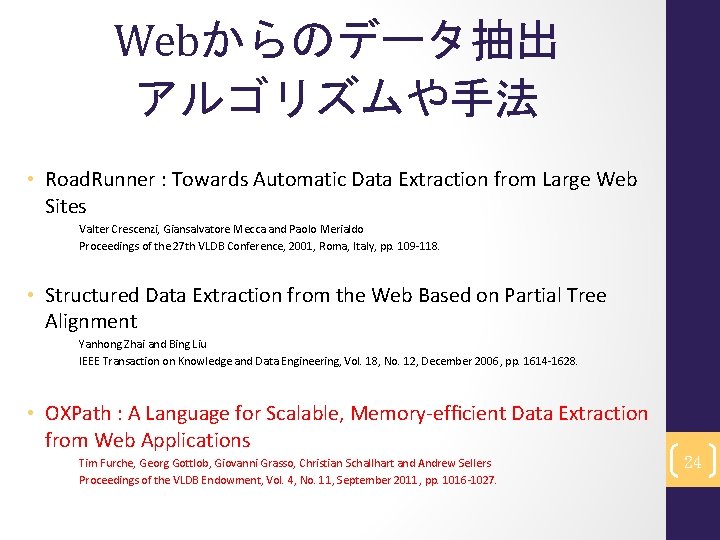 Webからのデータ抽出
アルゴリズムや手法

• RoadRunner : Towards Automatic Data Extraction from Large Web Sites

Valter Crescenzi, Giansalvatore Mecca and Paolo Merialdo
Proceedings of the 27th VLDB Conference, 2001, Roma, Italy, pp. 109-118.

• Structured Data Extraction from the Web Based on Partial Tree Alignment

Yanhong Zhai and Bing Liu
IEEE Transaction on Knowledge and Data Engineering, Vol. 18, No. 12, December 2006, pp. 1614-1628.

• OXPath : A Language for Scalable, Memory-efficient Data Extraction from Web Applications

Tim Furche, Georg Gottlob, Giovanni Grasso, Christian Schallhart and Andrew Sellers
Proceedings of the VLDB Endowment, Vol. 4, No. 11, September 2011, pp. 1016-1027.

24